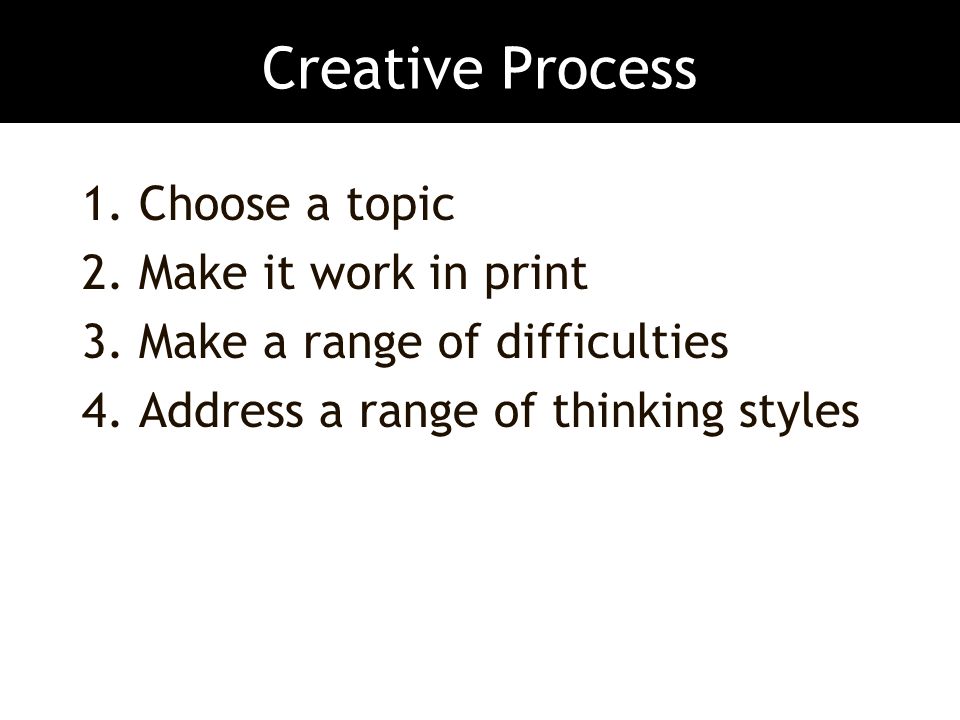 Creative Process

1. Choose a topic
2. Make it work in print
3. Make a range of difficulties
4. Address a range of thinking styles